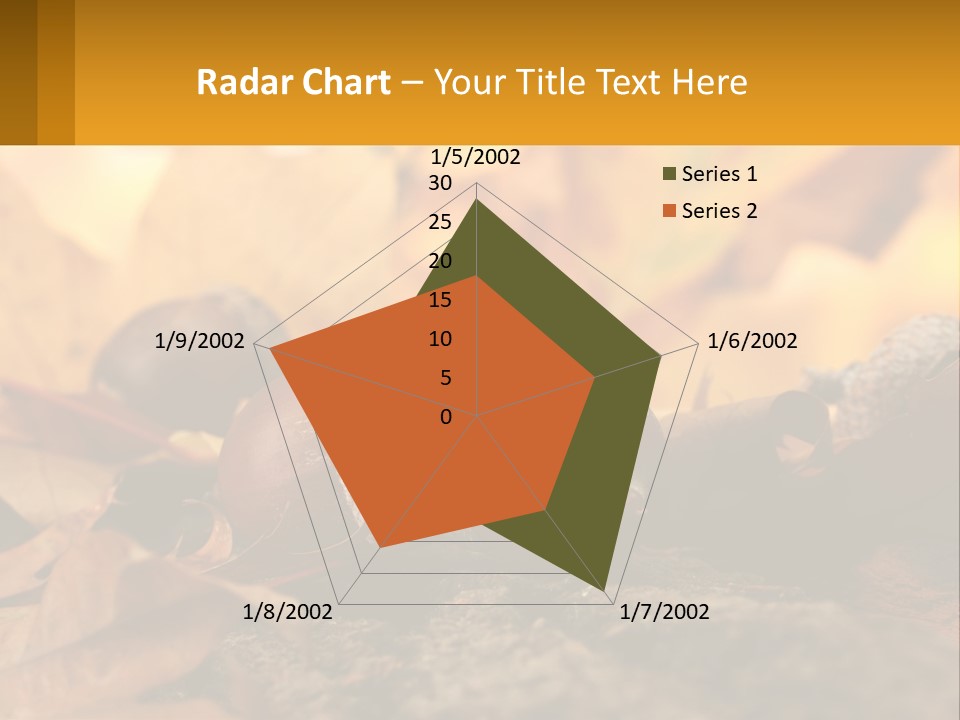 Radar Chart – Your Title Text Here

1/5/2002

30
25
20
15
10
5
0

1/6/2002

1/7/2002

1/8/2002

1/9/2002

Series 1
Series 2